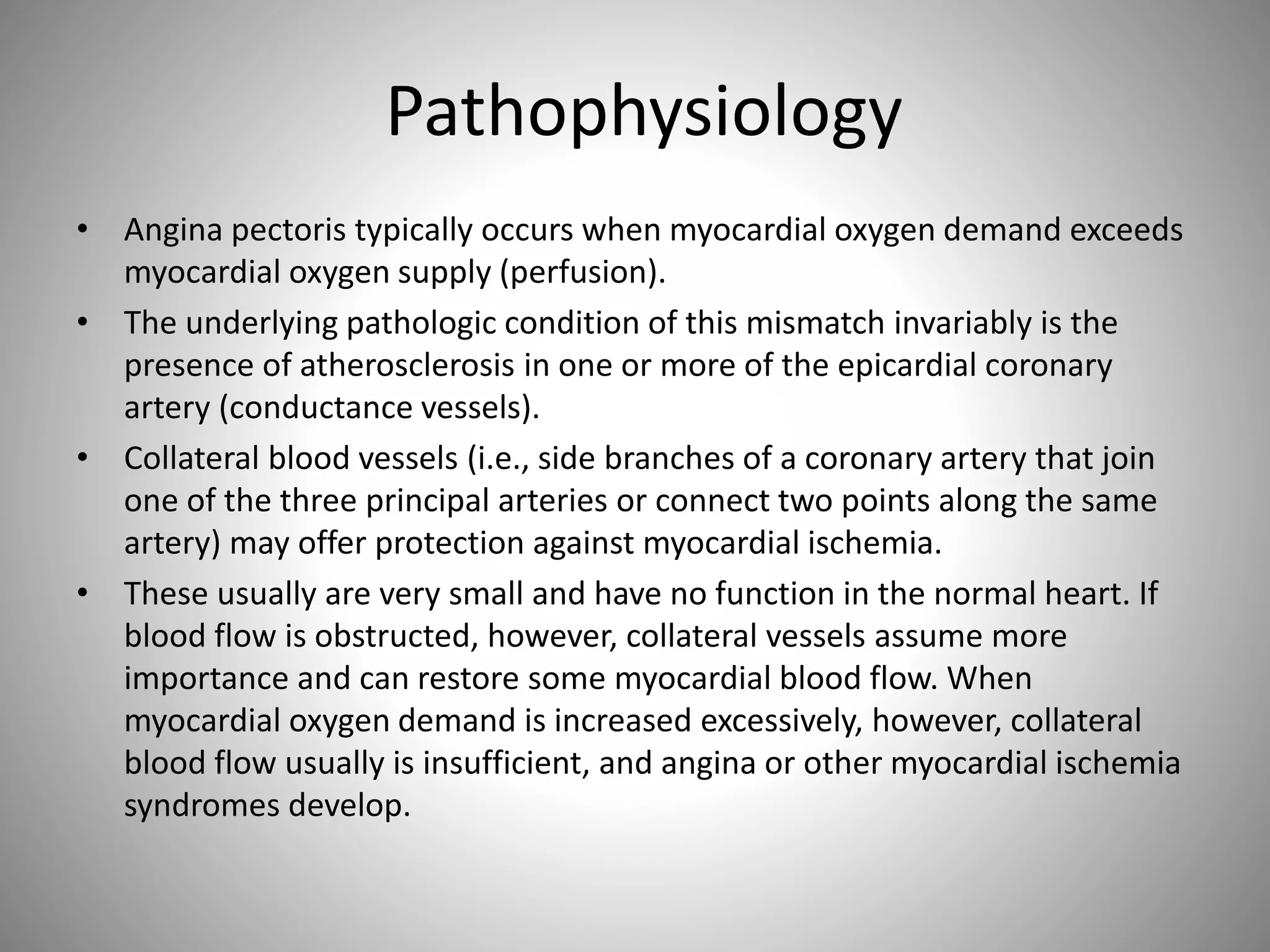 Pathophysiology

• Angina pectoris typically occurs when myocardial oxygen demand exceeds myocardial oxygen supply (perfusion).
• The underlying pathologic condition of this mismatch invariably is the presence of atherosclerosis in one or more of the epicardial coronary artery (conductance vessels).
• Collateral blood vessels (i.e., side branches of a coronary artery that join one of the three principal arteries or connect two points along the same artery) may offer protection against myocardial ischemia.
• These usually are very small and have no function in the normal heart. If blood flow is obstructed, however, collateral vessels assume more importance and can restore some myocardial blood flow. When myocardial oxygen demand is increased excessively, however, collateral blood flow usually is insufficient, and angina or other myocardial ischemia syndromes develop.